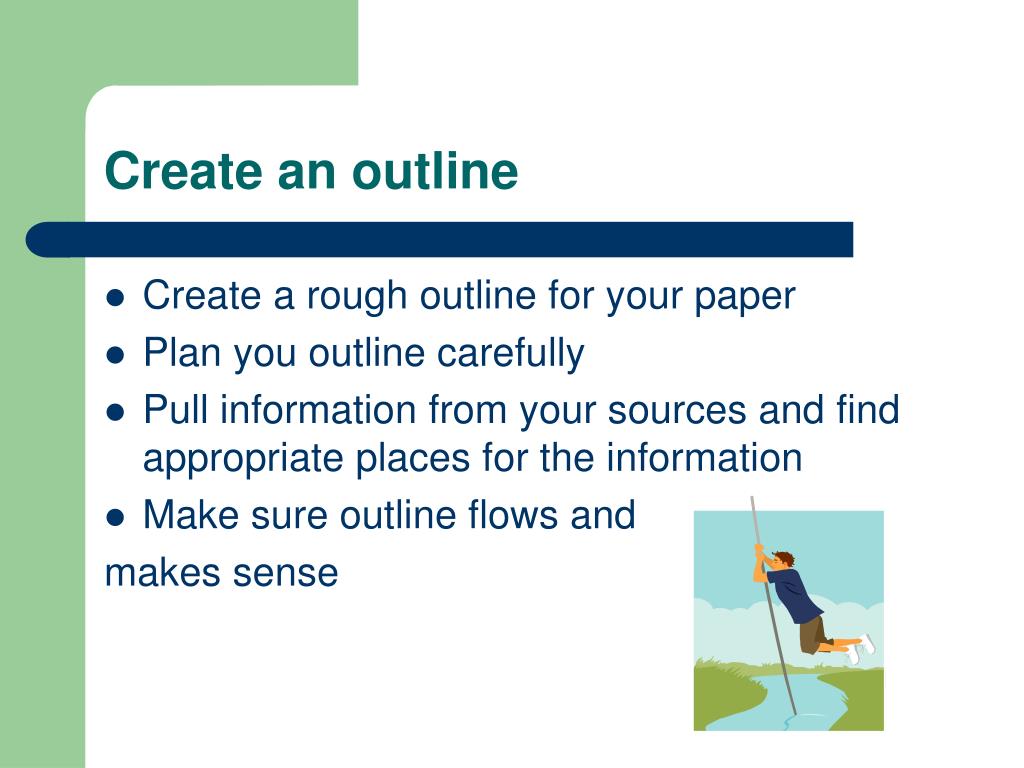 Create an outline

- Create a rough outline for your paper
- Plan you outline carefully
- Pull information from your sources and find appropriate places for the information
- Make sure outline flows and

makes sense